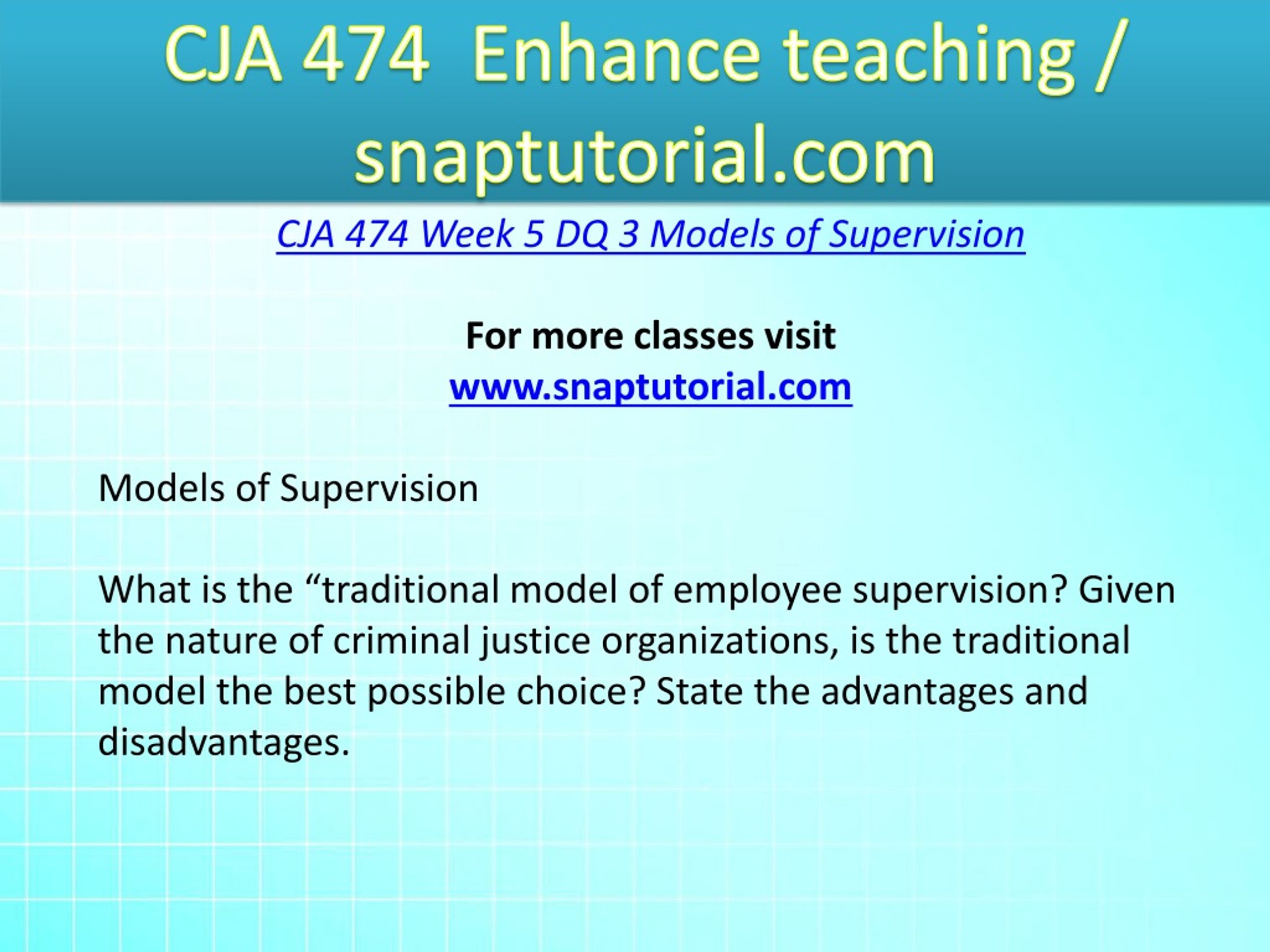 CJA 474  Enhance teaching / snaptutorial.com

CJA 474 Week 5 DQ 3 Models of Supervision

For more classes visit
www.snaptutorial.com

Models of Supervision

What is the “traditional model of employee supervision? Given the nature of criminal justice organizations, is the traditional model the best possible choice? State the advantages and disadvantages.